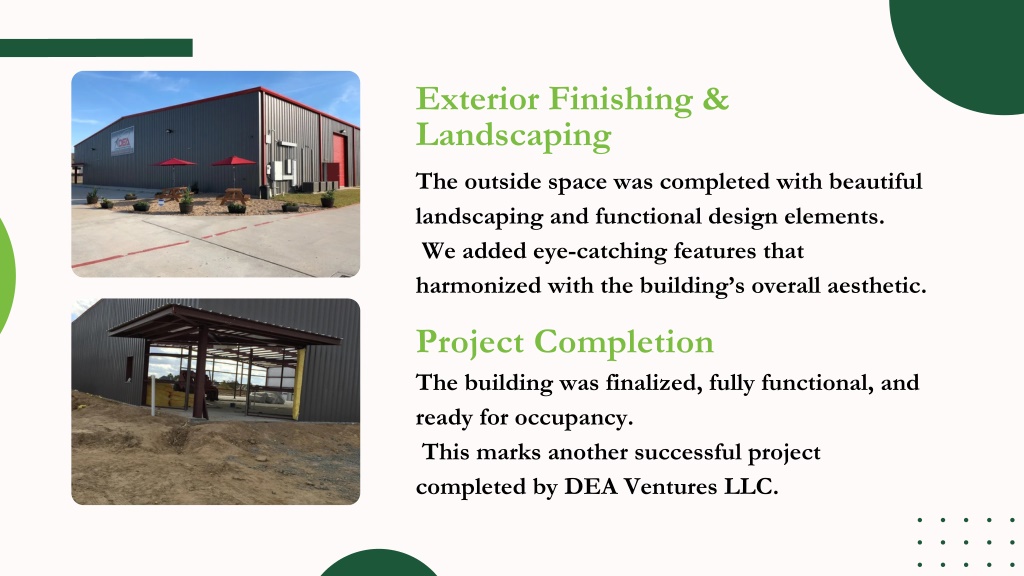 Exterior Finishing & Landscaping

The outside space was completed with beautiful landscaping and functional design elements.
We added eye-catching features that harmonized with the building's overall aesthetic.

Project Completion

The building was finalized, fully functional, and ready for occupancy.
This marks another successful project completed by DEA Ventures LLC.